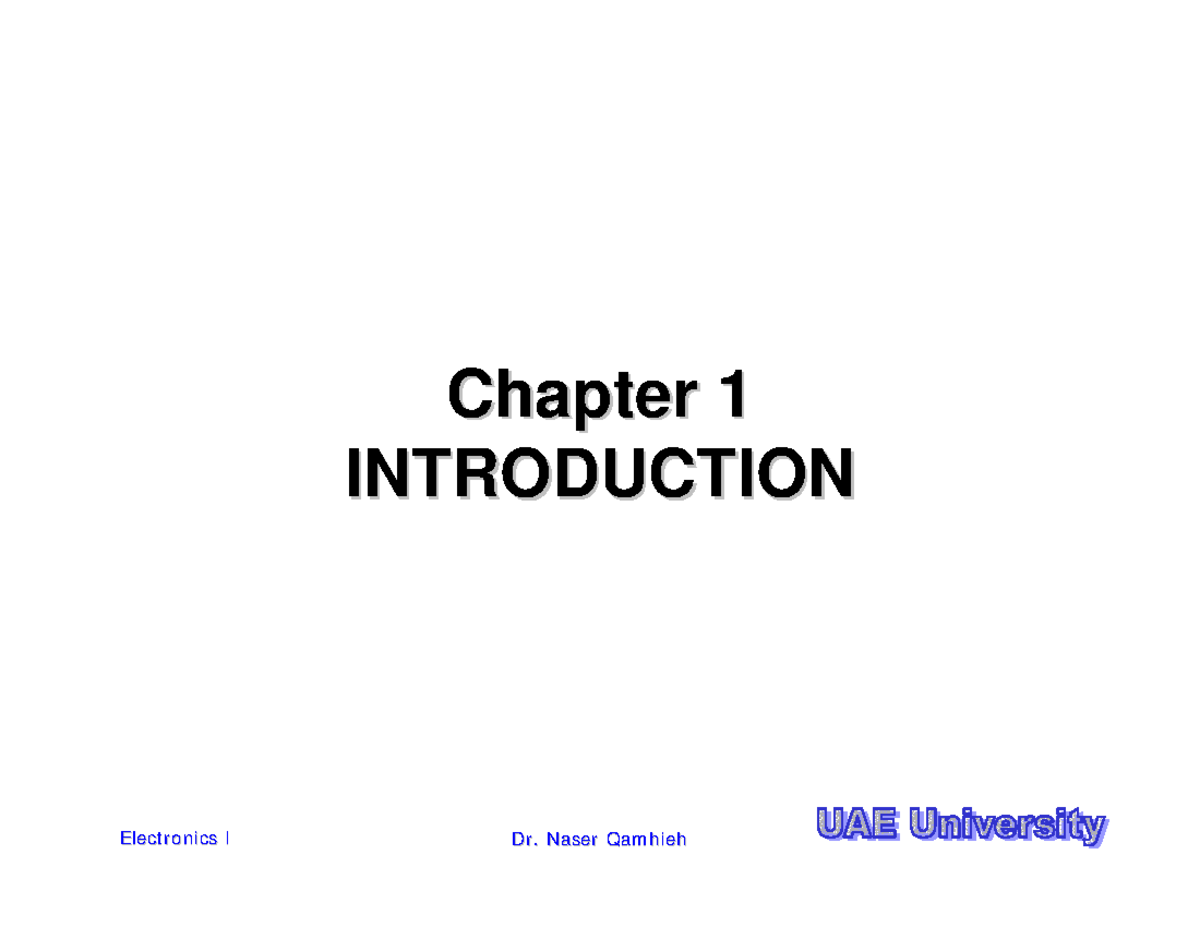 Chapter 1
INTRODUCTION

Electronics I

Dr. Naser Qamhieh

UAE University